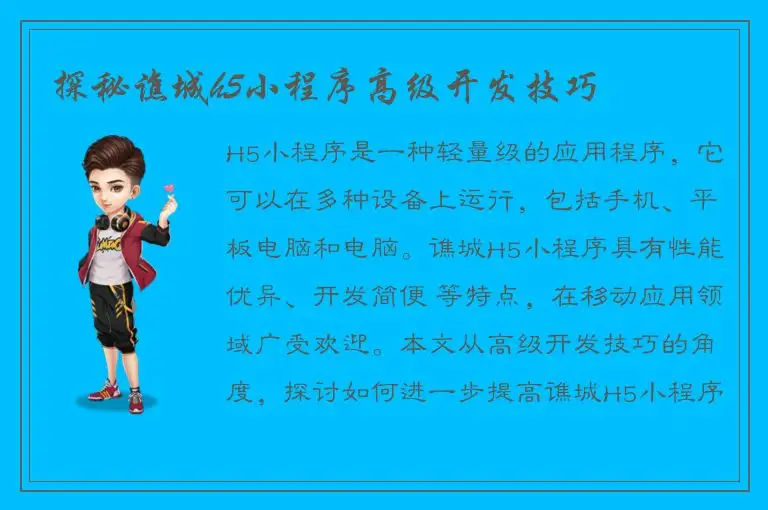 探秘谯城H5小程序高级开发技巧

H5小程序是一种轻量级的应用程序，它可以在多种设备上运行，包括手机、平板电脑和电脑。谯城H5小程序具有性能优异、开发简便 等特点，在移动应用领域广受欢迎。本文从高级开发技巧的角度，探讨如何进一步提高谯城H5小程序